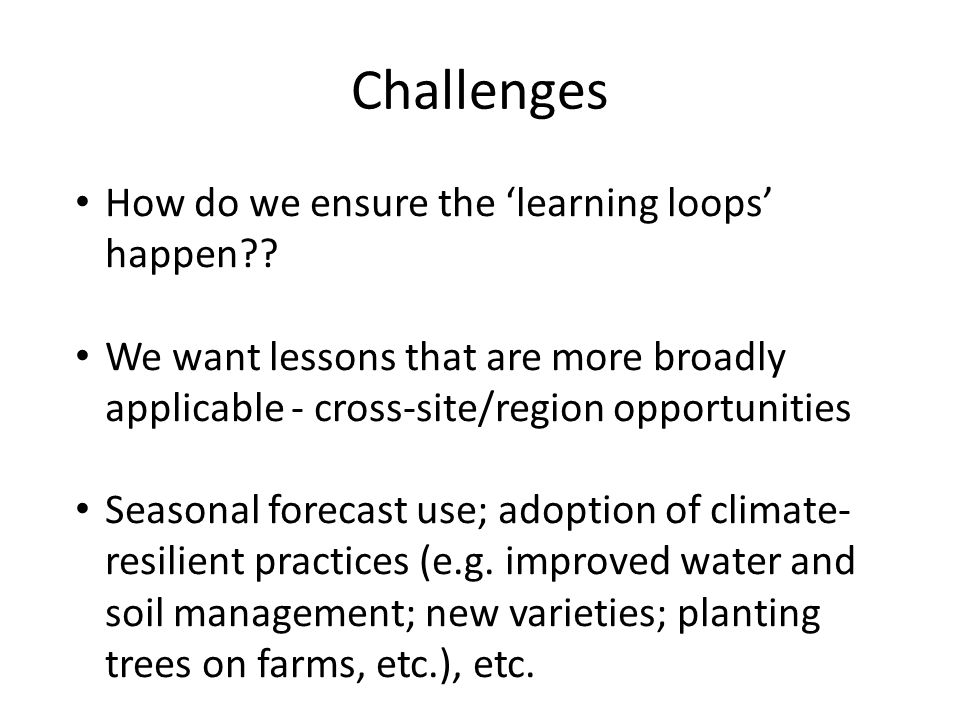 Challenges

• How do we ensure the ‘learning loops’ happen??

• We want lessons that are more broadly applicable - cross-site/region opportunities

• Seasonal forecast use; adoption of climate-resilient practices (e.g. improved water and soil management; new varieties; planting trees on farms, etc.), etc.